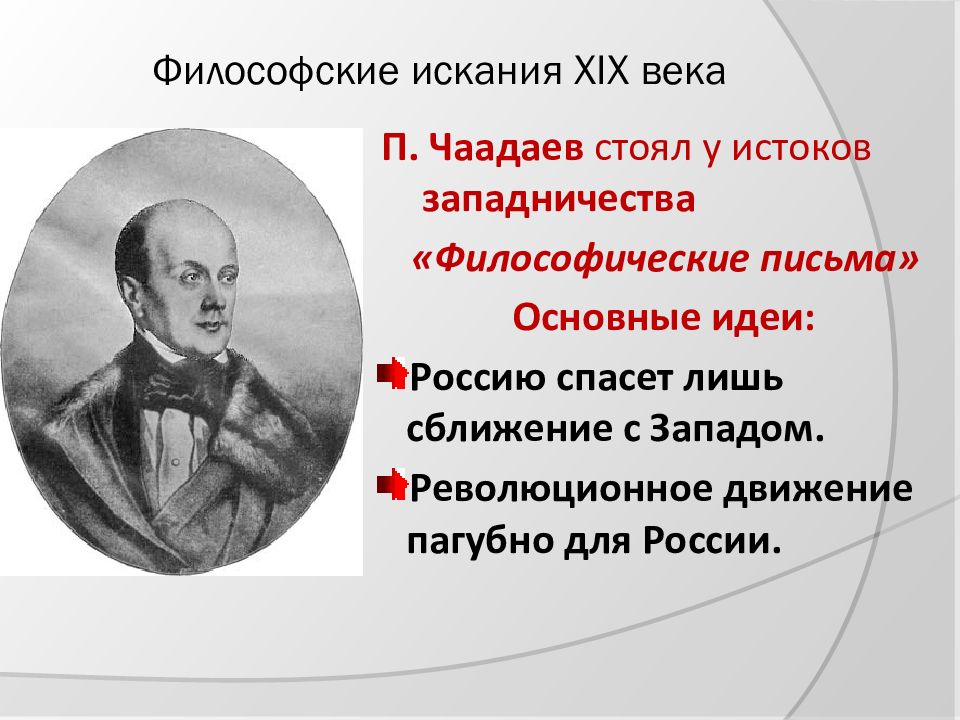 Философские искания XIX века

П. Чаадаев стоял у истоков западничества

«Философические письма»

Основные идеи:

Россию спасет лишь сближение с Западом.

Революционное движение пагубно для России.